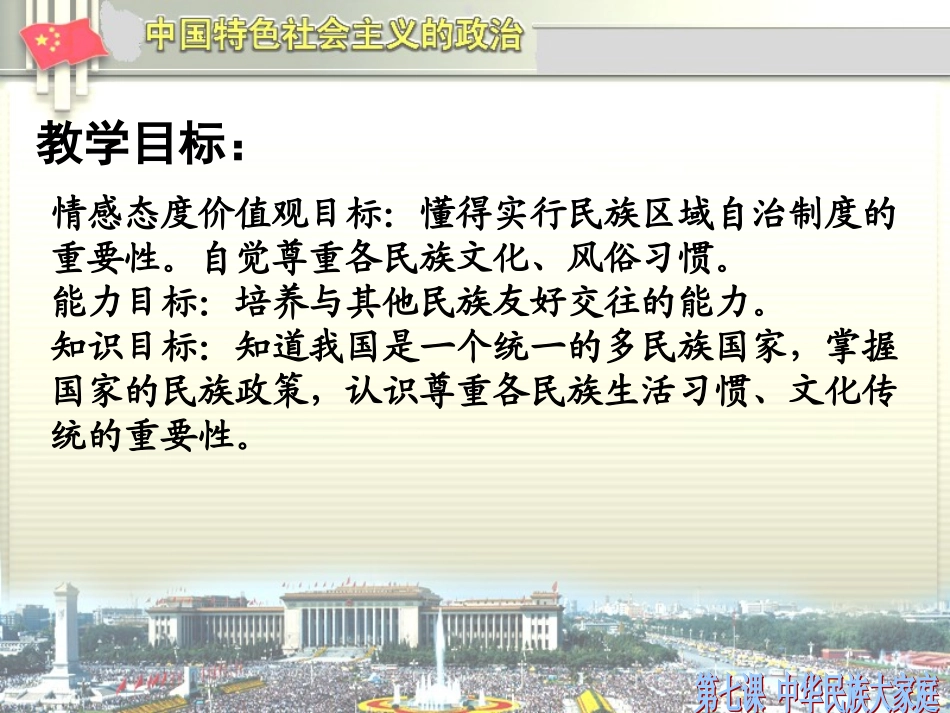 中国特色社会主义的政治

教学目标：

情感态度价值观目标：懂得实行民族区域自治制度的重要性。自觉尊重各民族文化、风俗习惯。
能力目标：培养与其他民族友好交往的能力。
知识目标：知道我国是一个统一的多民族国家，掌握国家的民族政策，认识尊重各民族生活习惯、文化传统的重要性。

第七课 中华民族大家庭